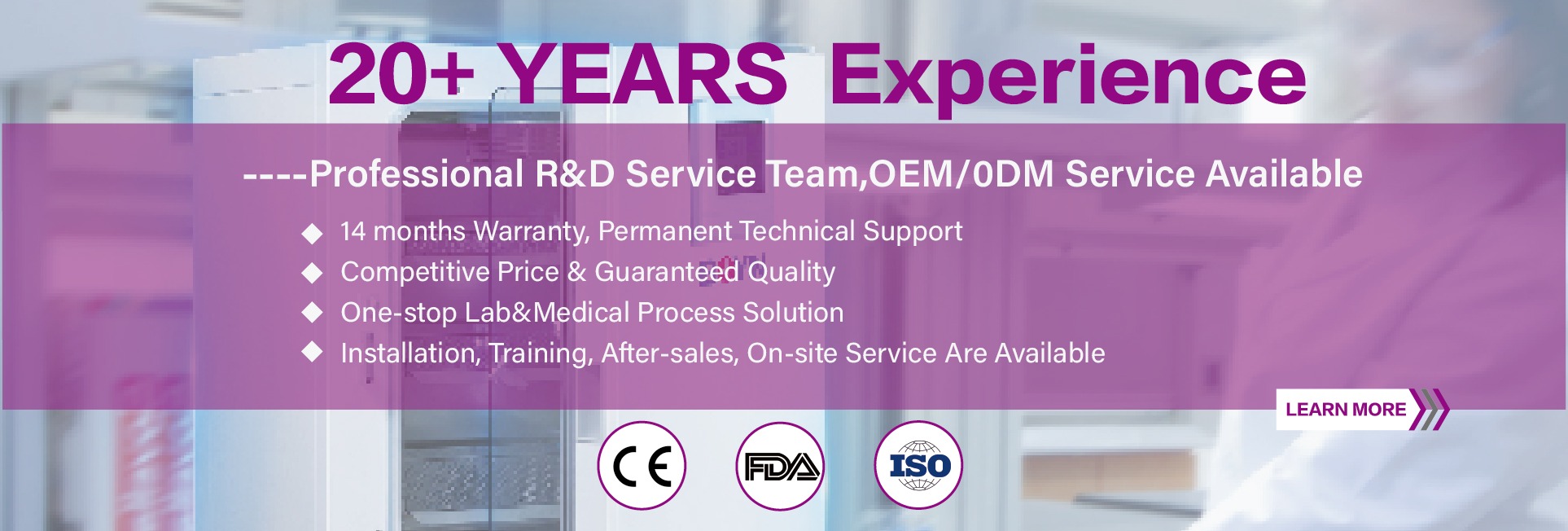 20+ YEARS Experience

----Professional R&D Service Team,OEM/0DM Service Available

◆ 14 months Warranty, Permanent Technical Support
◆ Competitive Price & Guaranteed Quality
◆ One-stop Lab&Medical Process Solution
◆ Installation, Training, After-sales, On-site Service Are Available

LEARN MORE

CE

FDA

ISO